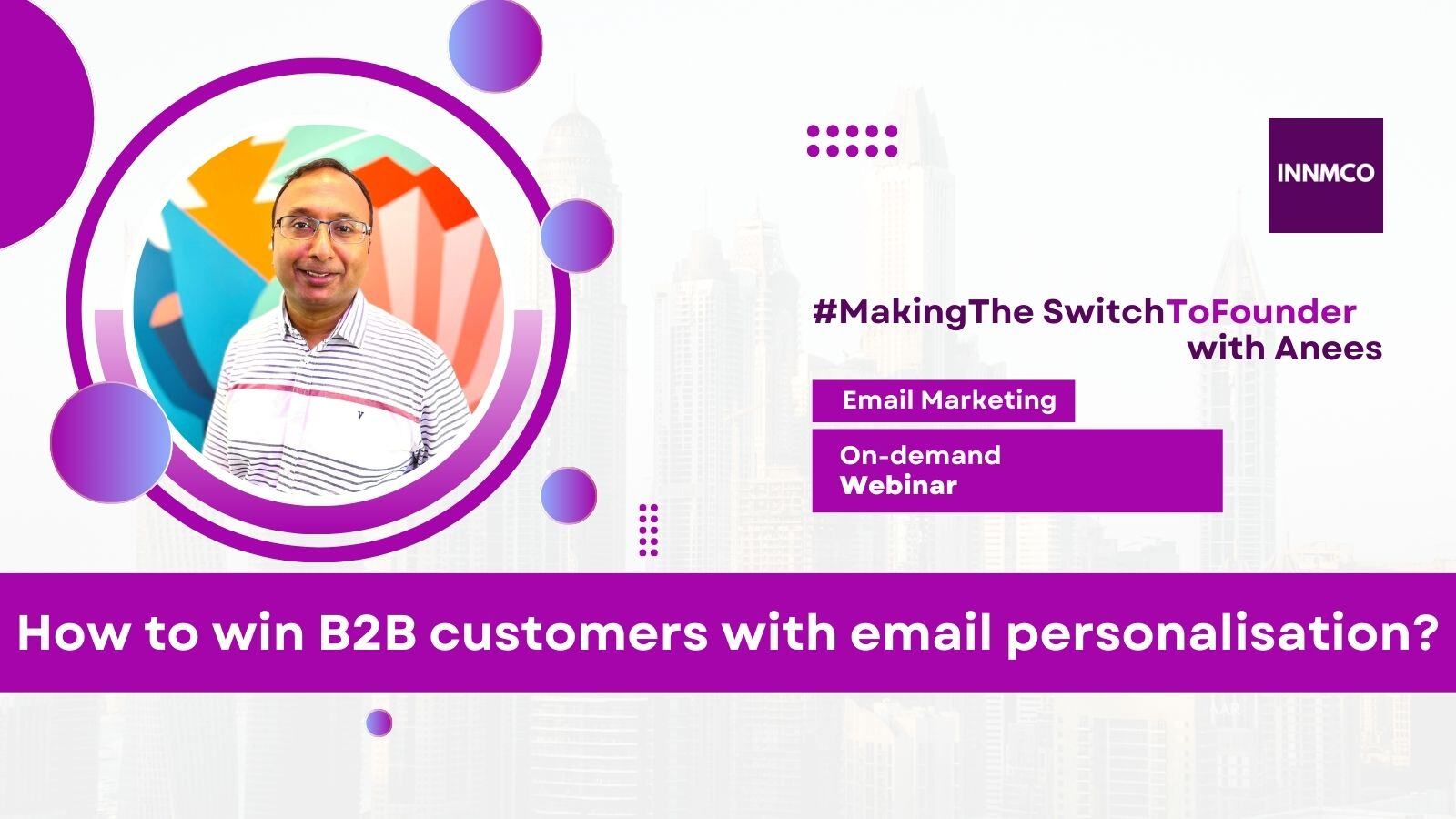 INNMCO

#MakingThe SwitchToFounder with Anees

Email Marketing

On-demand Webinar

How to win B2B customers with email personalisation?